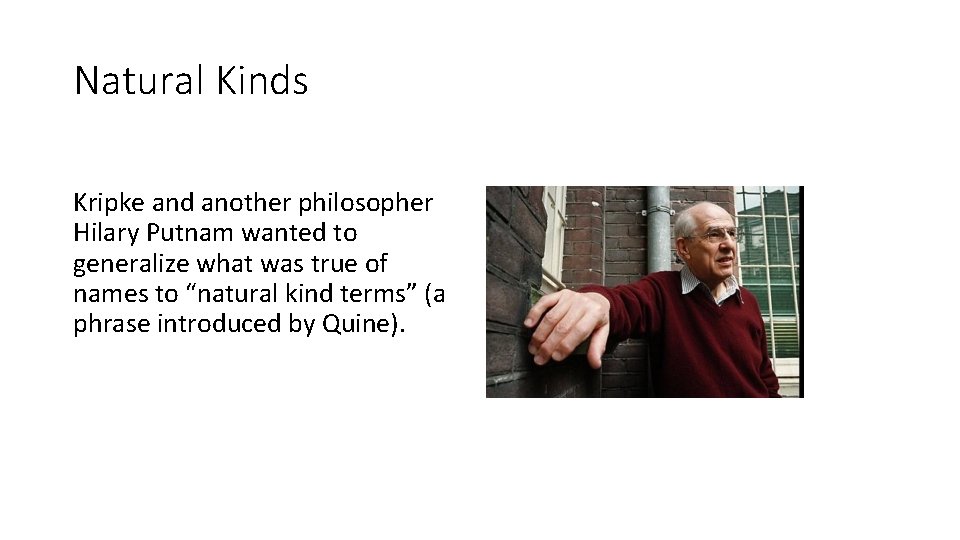 Natural Kinds

Kripke and another philosopher Hilary Putnam wanted to generalize what was true of names to “natural kind terms” (a phrase introduced by Quine).